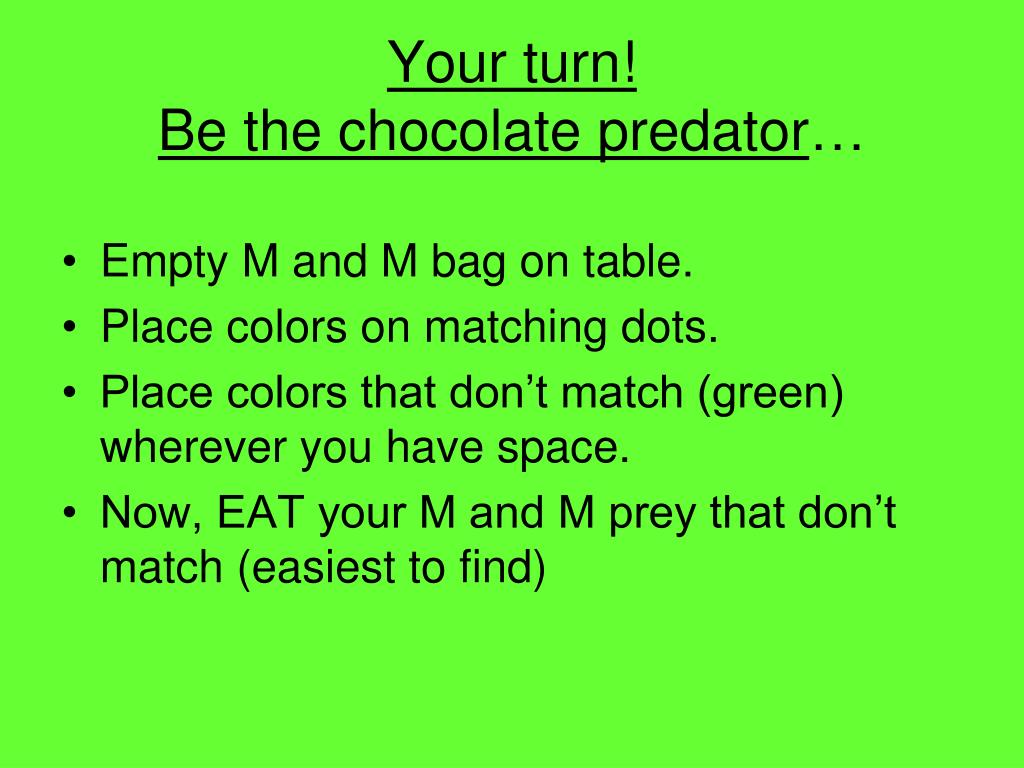 Your turn!
Be the chocolate predator…

• Empty M and M bag on table.
• Place colors on matching dots.
• Place colors that don’t match (green) wherever you have space.
• Now, EAT your M and M prey that don’t match (easiest to find)